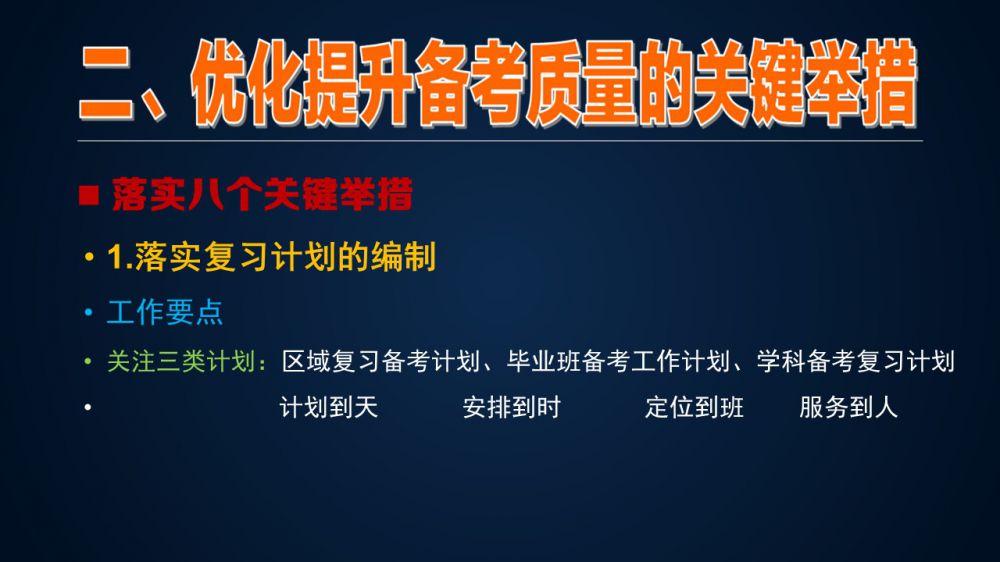 二、优化提升备考质量的关键举措

■ 落实八个关键举措

• 1.落实复习计划的编制

• 工作要点

• 关注三类计划：区域复习备考计划、毕业班备考工作计划、学科备考复习计划

• 计划到天 安排到时 定位到班 服务到人